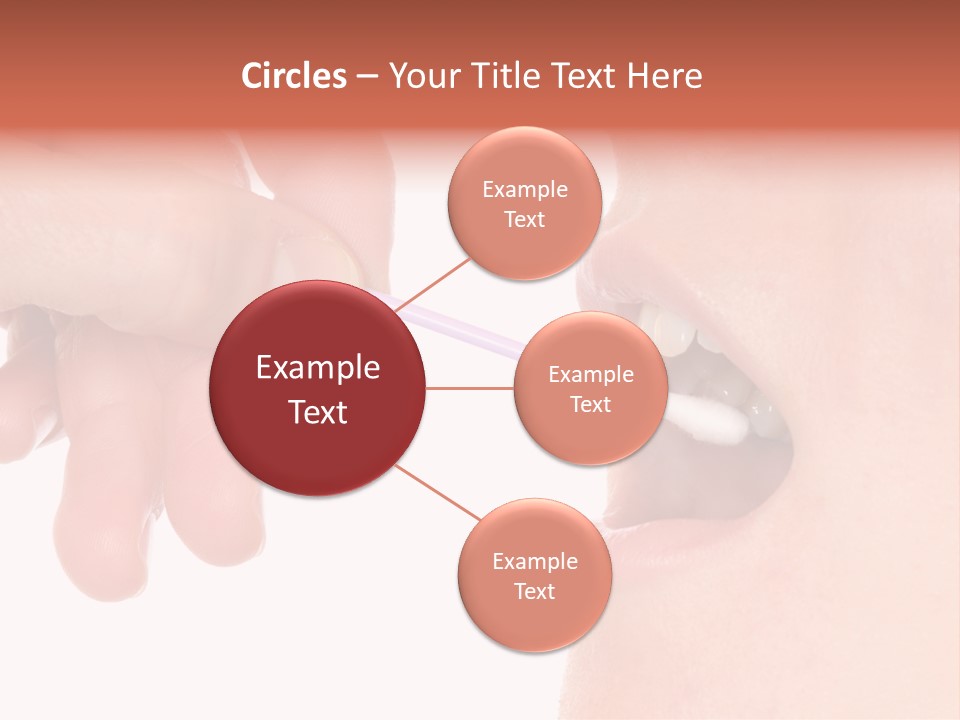 Circles – Your Title Text Here

Example Text

Example Text

Example Text

Example Text